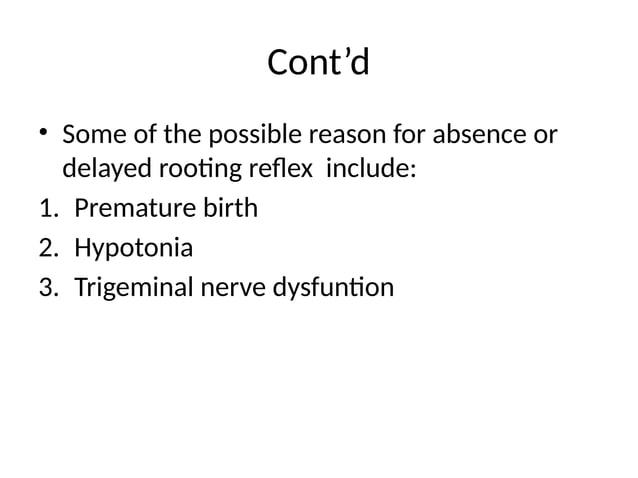 Cont’d

• Some of the possible reason for absence or delayed rooting reflex include:
1. Premature birth
2. Hypotonia
3. Trigeminal nerve dysfuntion